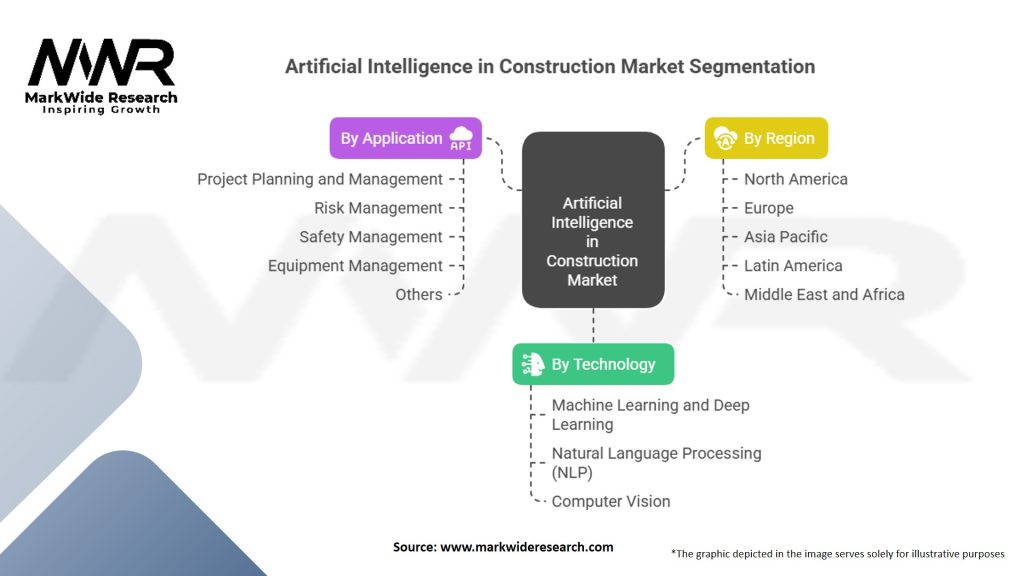 MWR
MarkWide Research
Inspiring Growth

Artificial Intelligence in Construction Market Segmentation

By Application
API
Project Planning and Management
Risk Management
Safety Management
Equipment Management
Others

Artificial Intelligence in Construction Market

By Region
North America
Europe
Asia Pacific
Latin America
Middle East and Africa

By Technology
Machine Learning and Deep Learning
Natural Language Processing (NLP)
Computer Vision

Source: www.markwideresearch.com

*The graphic depicted in the image serves solely for illustrative purposes